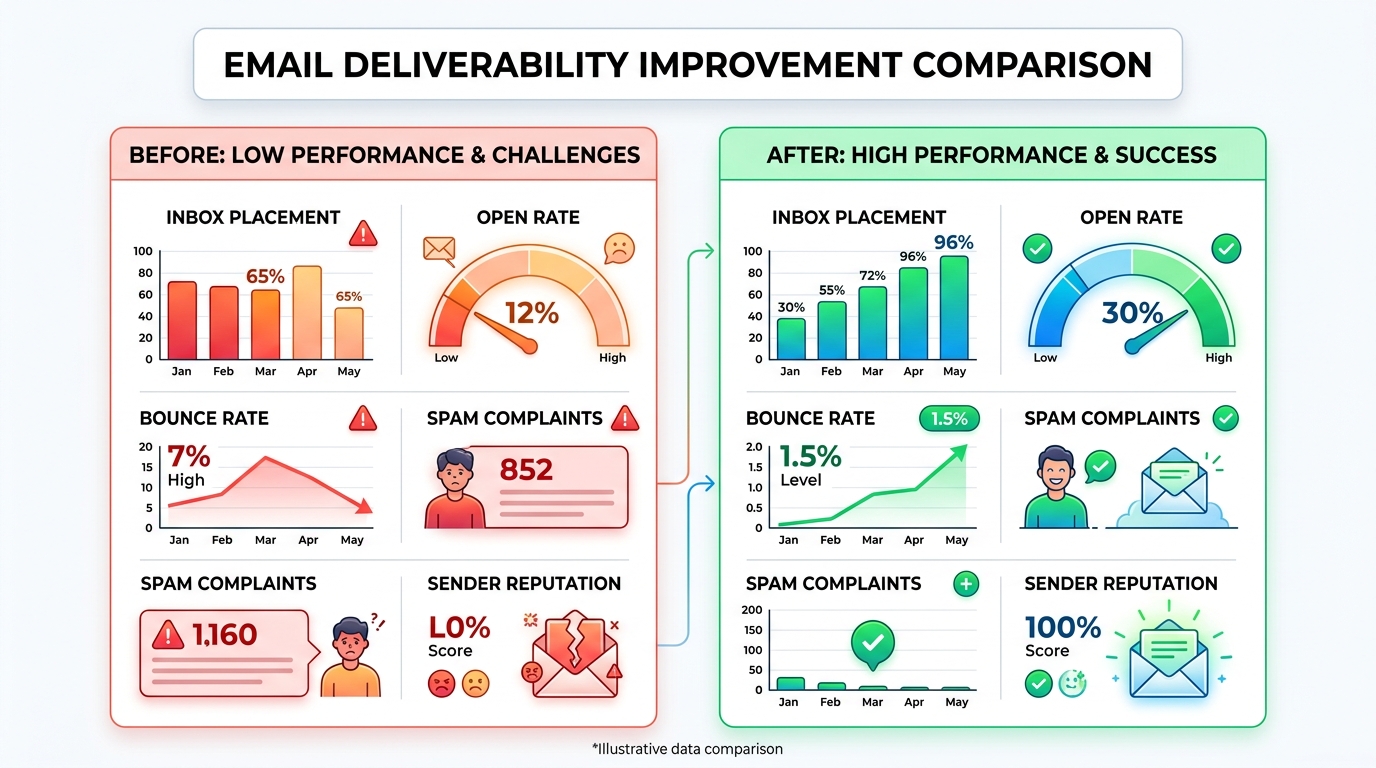 EMAIL DELIVERABILITY IMPROVEMENT COMPARISON

BEFORE: LOW PERFORMANCE & CHALLENGES

INBOX PLACEMENT

100
80
60
40
20
0

65%
65%

Jan Feb Mar Apr May

OPEN RATE

12%

Low High

BOUNCE RATE

20
15
10
5
0

7%
High

Jan Feb Mar Apr May

SPAM COMPLAINTS

852

SPAM COMPLAINTS

1,160

SENDER REPUTATION

L0%
Score

AFTER: HIGH PERFORMANCE & SUCCESS

INBOX PLACEMENT

100
80
60
40
20
0

30%
55%
72%
96%
96%

Jan Feb Mar Apr May

OPEN RATE

30%

Low High

BOUNCE RATE

1.5%

2.0
1.5
1.0
0.5
0

1.5%
Level

Jan Feb Mar Apr May

SPAM COMPLAINTS

SPAM COMPLAINTS

200
150
100
50
0

Jan Feb Mar Apr May

SENDER REPUTATION

100%
Score

*Illustrative data comparison